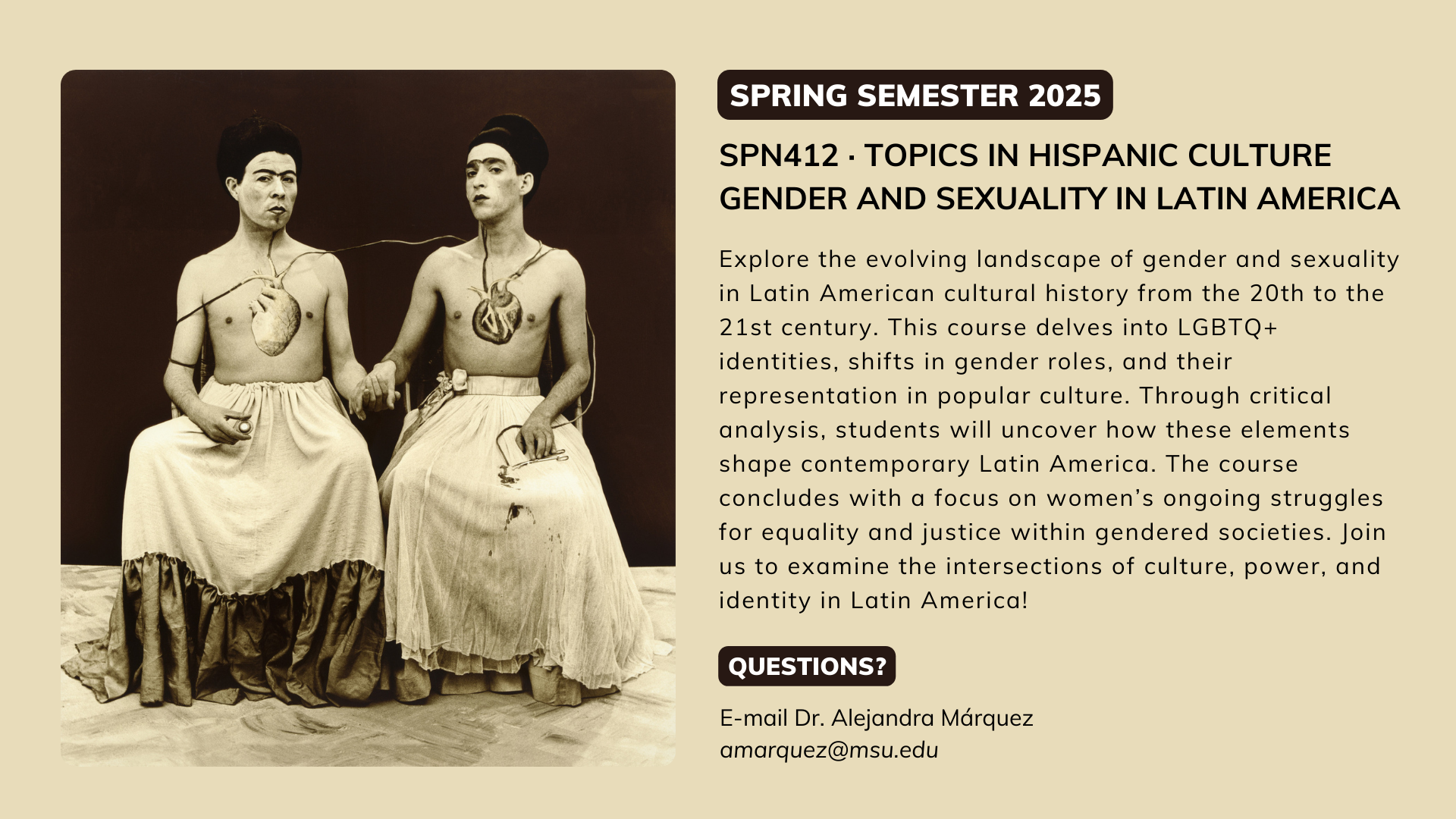 SPRING SEMESTER 2025

SPN412 · TOPICS IN HISPANIC CULTURE
GENDER AND SEXUALITY IN LATIN AMERICA

Explore the evolving landscape of gender and sexuality in Latin American cultural history from the 20th to the 21st century. This course delves into LGBTQ+ identities, shifts in gender roles, and their representation in popular culture. Through critical analysis, students will uncover how these elements shape contemporary Latin America. The course concludes with a focus on women's ongoing struggles for equality and justice within gendered societies. Join us to examine the intersections of culture, power, and identity in Latin America!

QUESTIONS?

E-mail Dr. Alejandra Márquez
amarquez@msu.edu